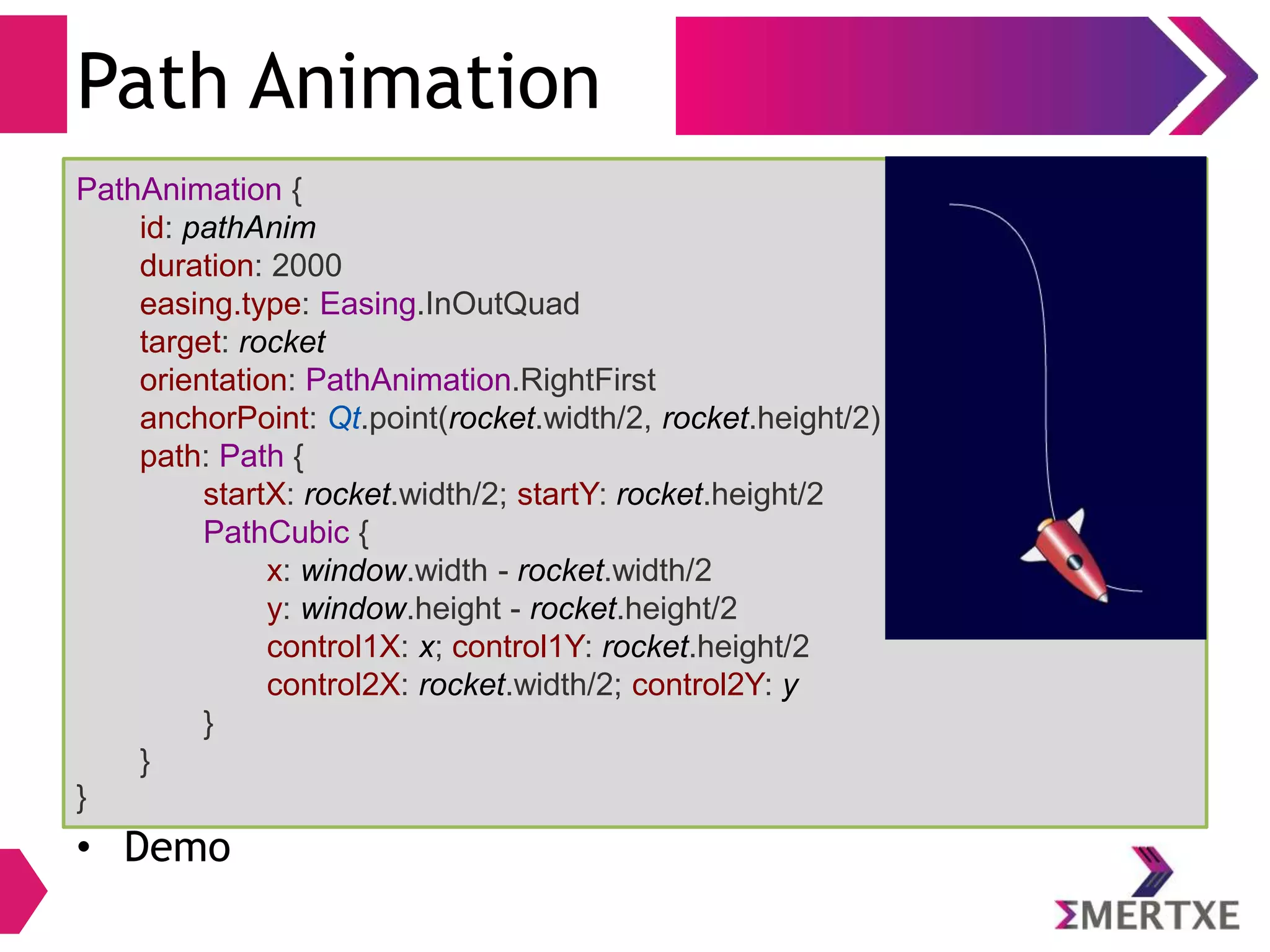 Path Animation

PathAnimation {
id: pathAnim
duration: 2000
easing.type: Easing.InOutQuad
target: rocket
orientation: PathAnimation.RightFirst
anchorPoint: Qt.point(rocket.width/2, rocket.height/2)
path: Path {
startX: rocket.width/2; startY: rocket.height/2
PathCubic {
x: window.width - rocket.width/2
y: window.height - rocket.height/2
control1X: x; control1Y: rocket.height/2
control2X: rocket.width/2; control2Y: y
}
}
}

• Demo

ΣMERTXE